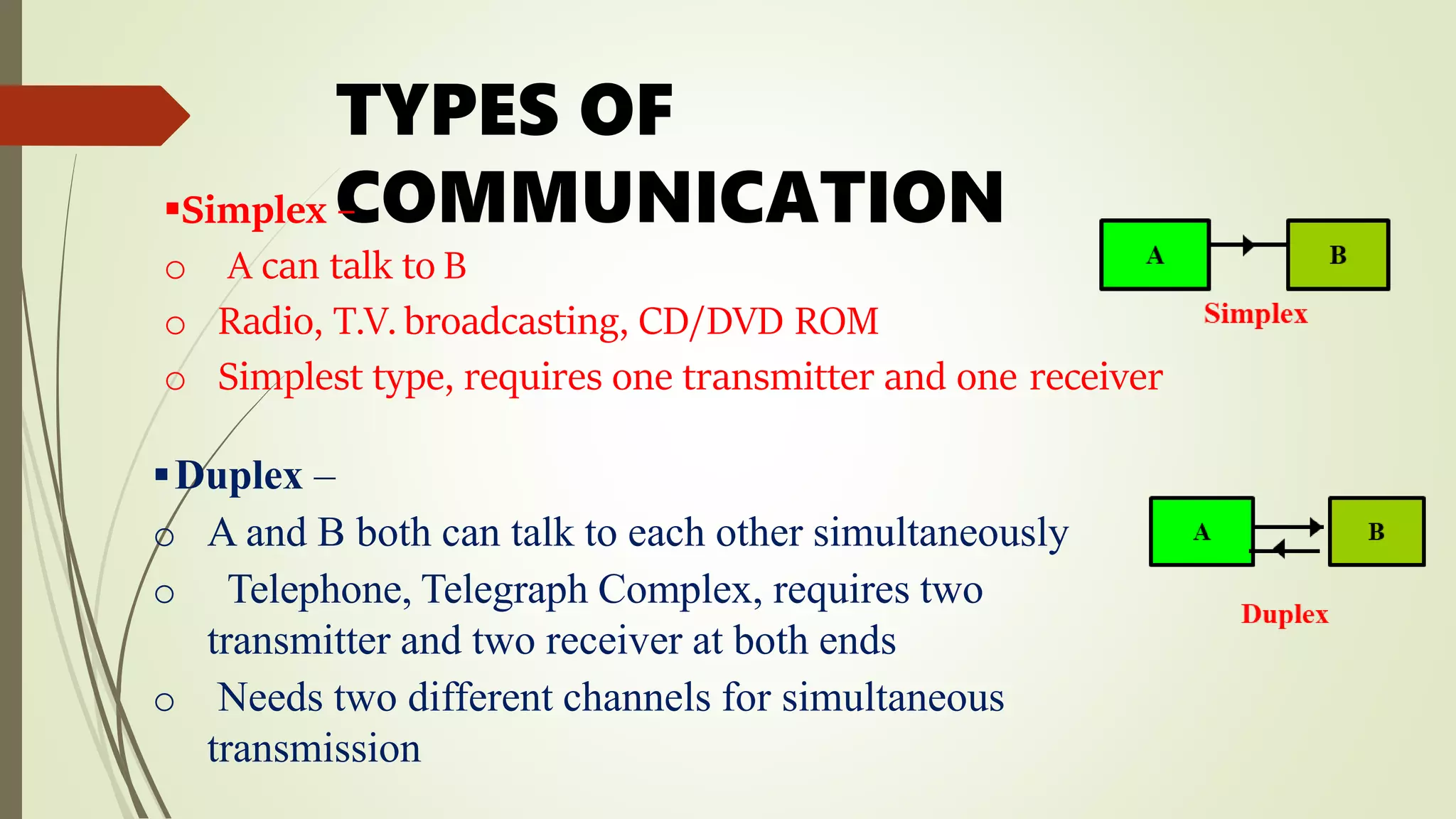 TYPES OF COMMUNICATION

▪Simplex –

o A can talk to B

o Radio, T.V. broadcasting, CD/DVD ROM

o Simplest type, requires one transmitter and one receiver

A

B

Simplex

▪Duplex –

o A and B both can talk to each other simultaneously

o Telephone, Telegraph Complex, requires two transmitter and two receiver at both ends

o Needs two different channels for simultaneous transmission

A

B

Duplex